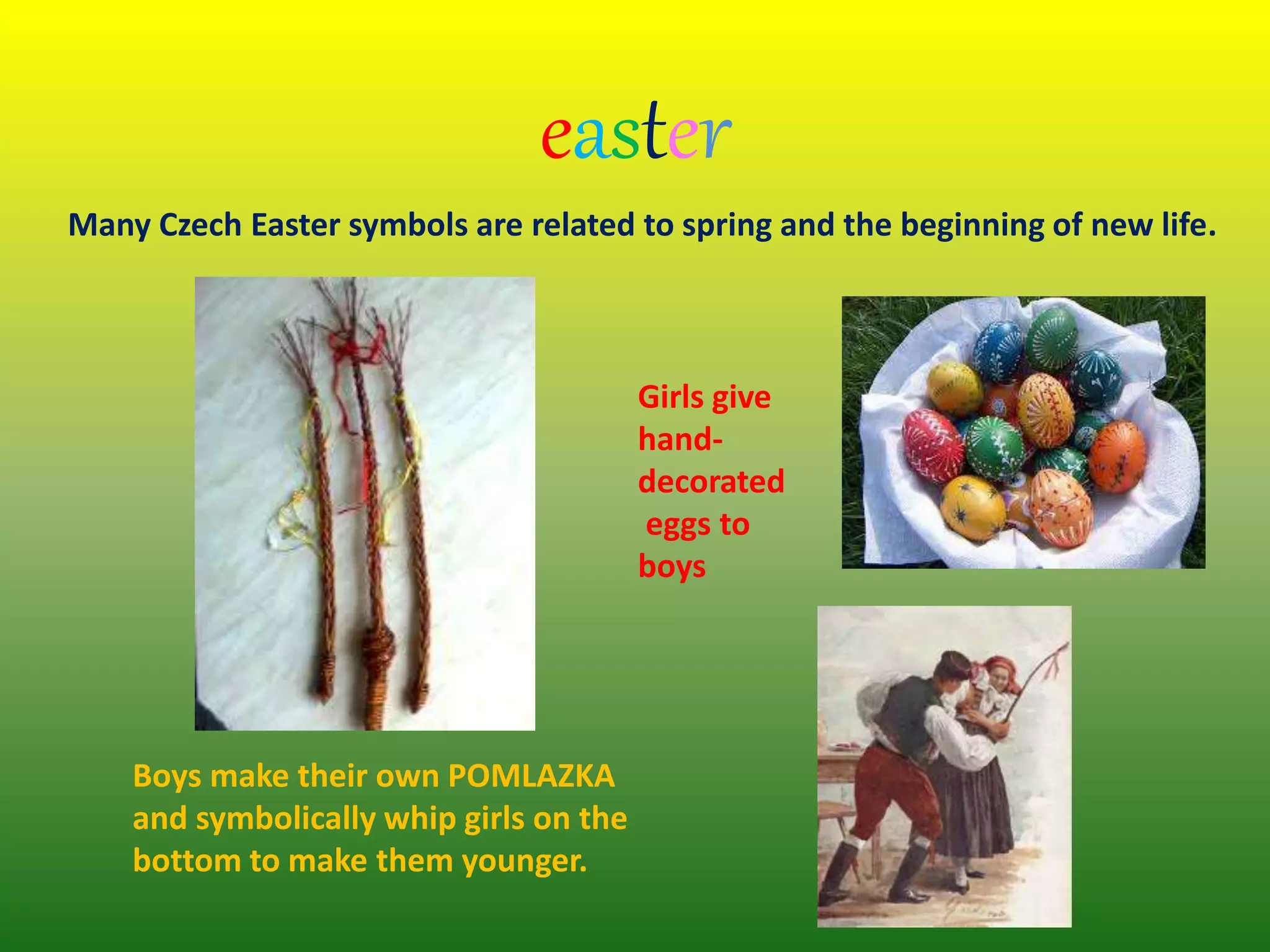 easter

Many Czech Easter symbols are related to spring and the beginning of new life.

Girls give hand-decorated eggs to boys

Boys make their own POMLAZKA and symbolically whip girls on the bottom to make them younger.